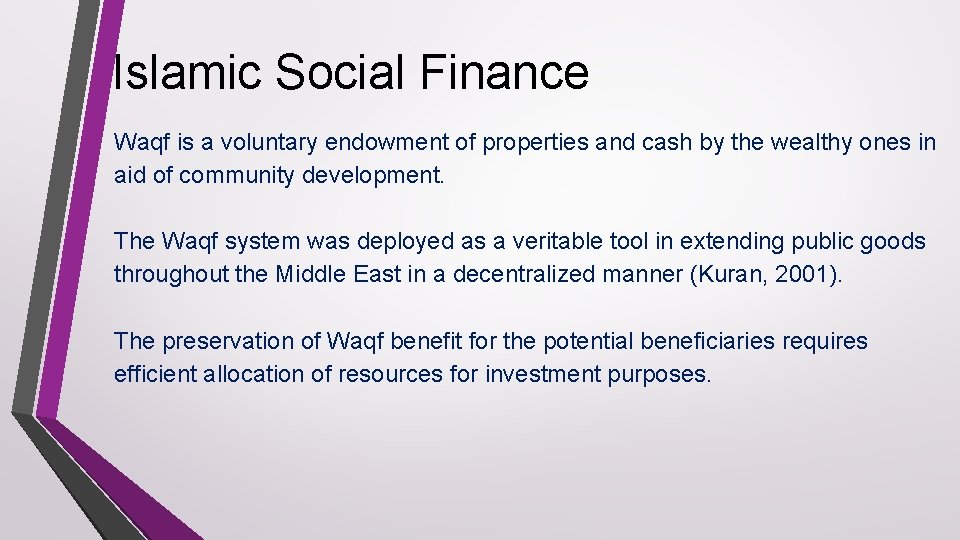 Islamic Social Finance

Waqf is a voluntary endowment of properties and cash by the wealthy ones in aid of community development.

The Waqf system was deployed as a veritable tool in extending public goods throughout the Middle East in a decentralized manner (Kuran, 2001).

The preservation of Waqf benefit for the potential beneficiaries requires efficient allocation of resources for investment purposes.